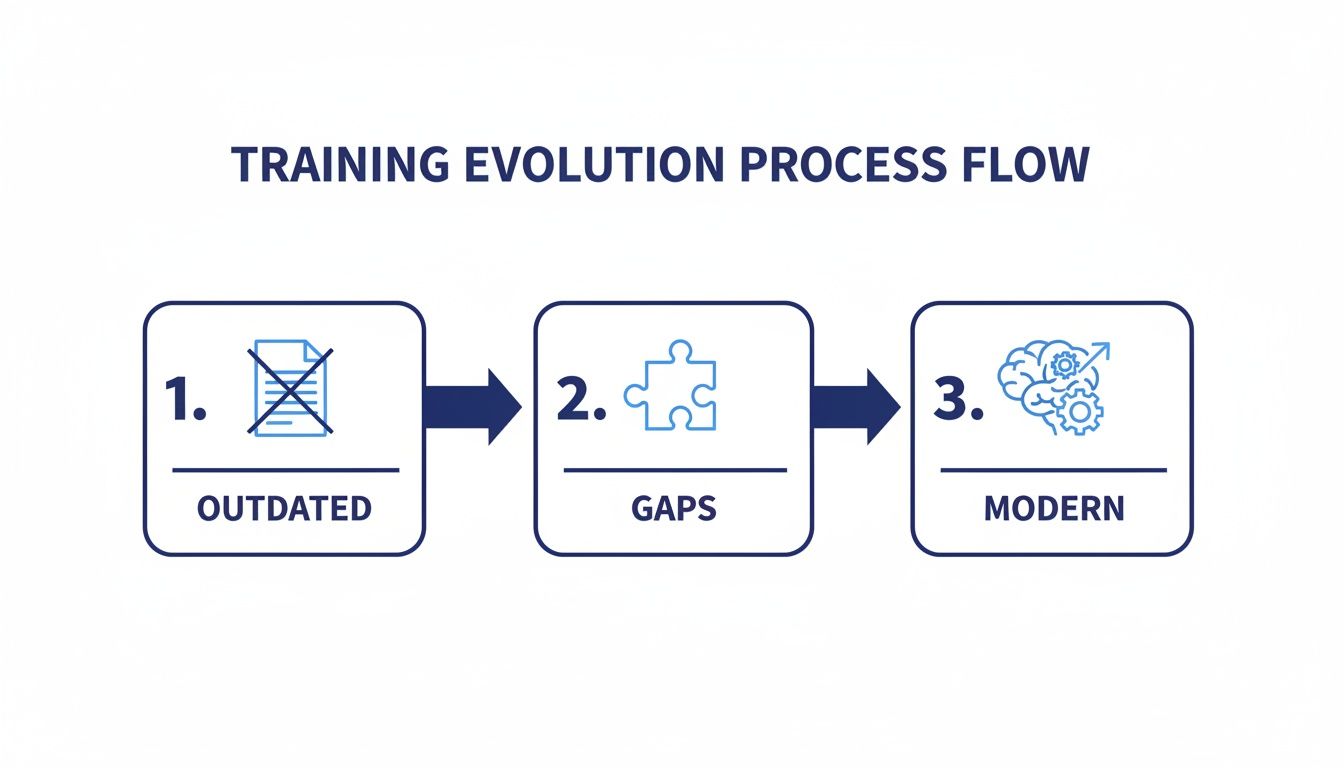 TRAINING EVOLUTION PROCESS FLOW

1.

OUTDATED

2.

GAPS

3.

MODERN